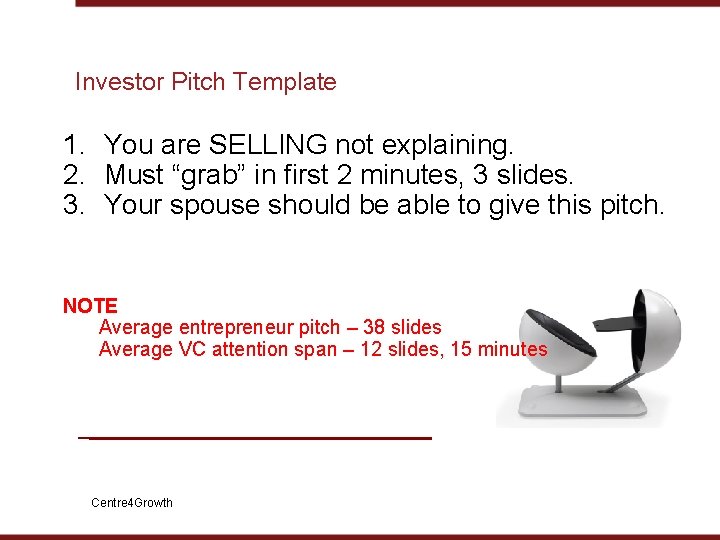 Investor Pitch Template

1. You are SELLING not explaining.
2. Must “grab” in first 2 minutes, 3 slides.
3. Your spouse should be able to give this pitch.

NOTE
Average entrepreneur pitch – 38 slides
Average VC attention span – 12 slides, 15 minutes

Centre4Growth